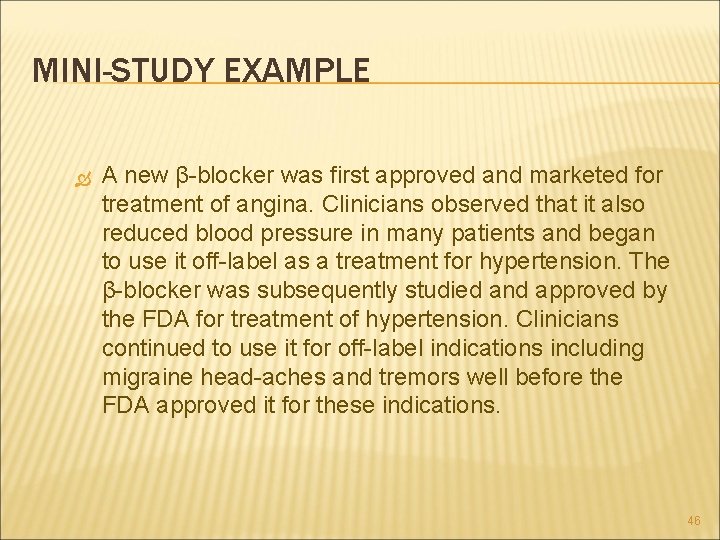 MINI-STUDY EXAMPLE

A new β-blocker was first approved and marketed for treatment of angina. Clinicians observed that it also reduced blood pressure in many patients and began to use it off-label as a treatment for hypertension. The β-blocker was subsequently studied and approved by the FDA for treatment of hypertension. Clinicians continued to use it for off-label indications including migraine head-aches and tremors well before the FDA approved it for these indications.

46